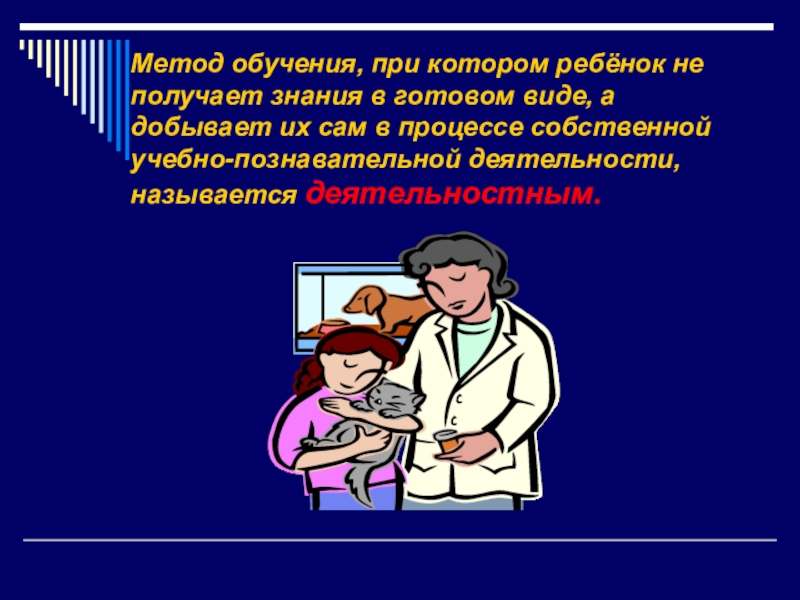 Метод обучения, при котором ребёнок не получает знания в готовом виде, а добывает их сам в процессе собственной учебно-познавательной деятельности, называется деятельностным.